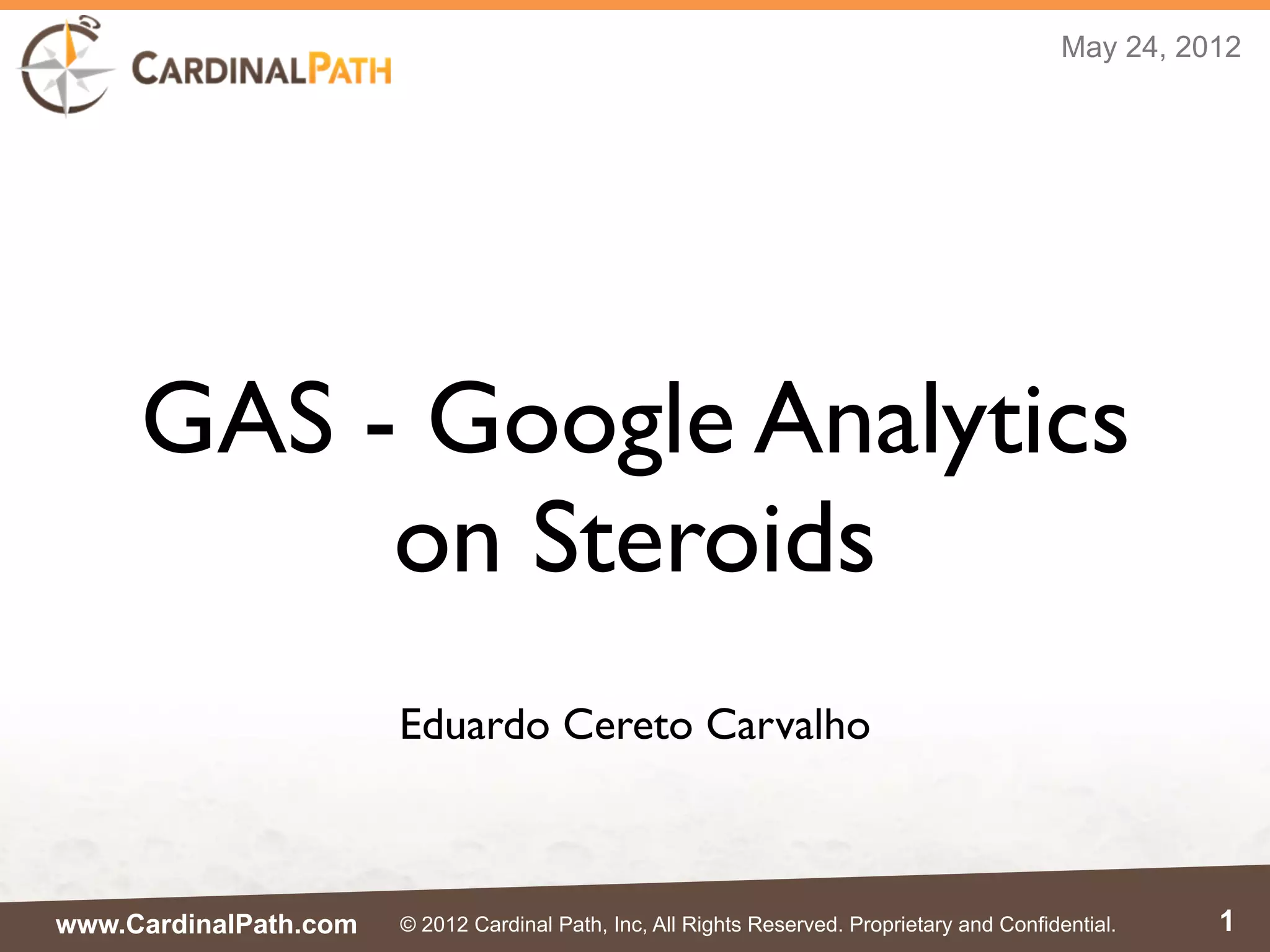 CARDINALPATH

May 24, 2012

GAS - Google Analytics on Steroids

Eduardo Cereto Carvalho

www.CardinalPath.com © 2012 Cardinal Path, Inc, All Rights Reserved. Proprietary and Confidential. 1